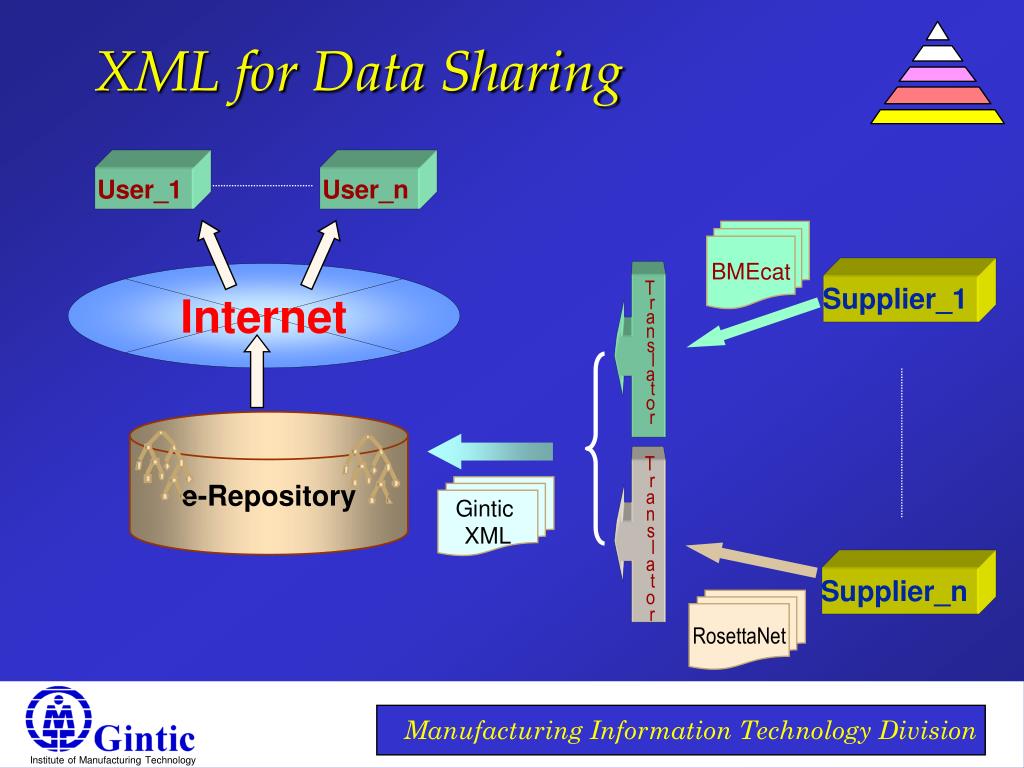 XML for Data Sharing

User_1

User_n

Internet

e-Repository

Gintic XML

Translator

Translator

BMEcat

Supplier_1

Supplier_n

RosettaNet

Gintic
Institute of Manufacturing Technology

Manufacturing Information Technology Division